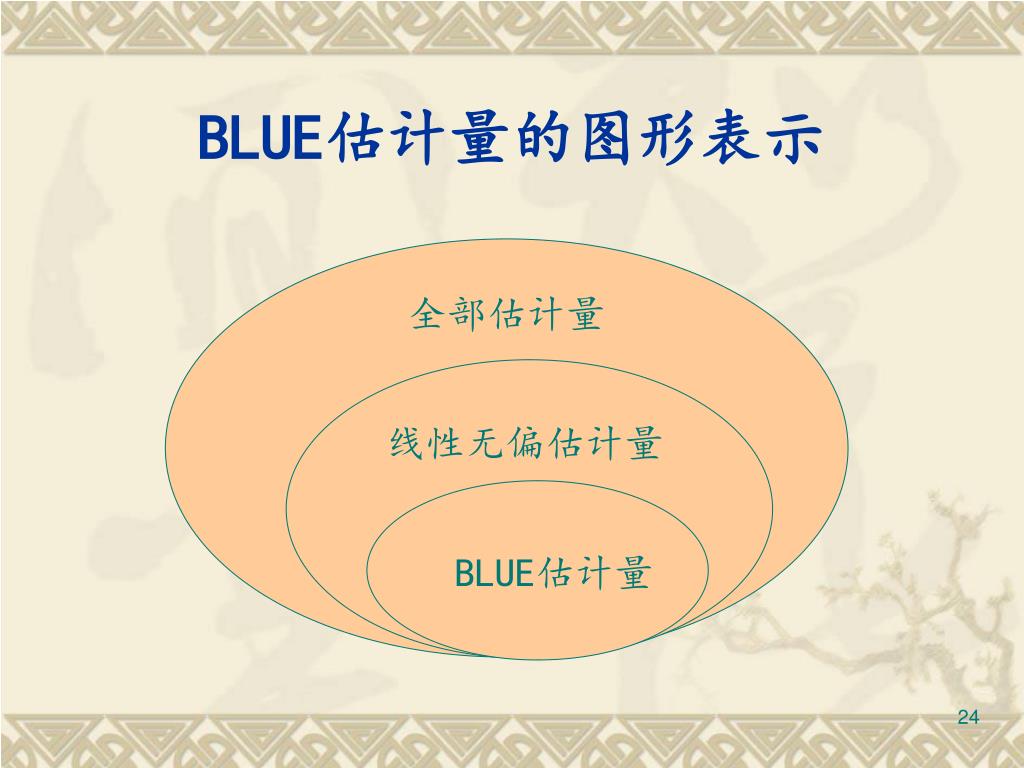 BLUE估计量的图形表示

全部估计量

线性无偏估计量

BLUE估计量

24